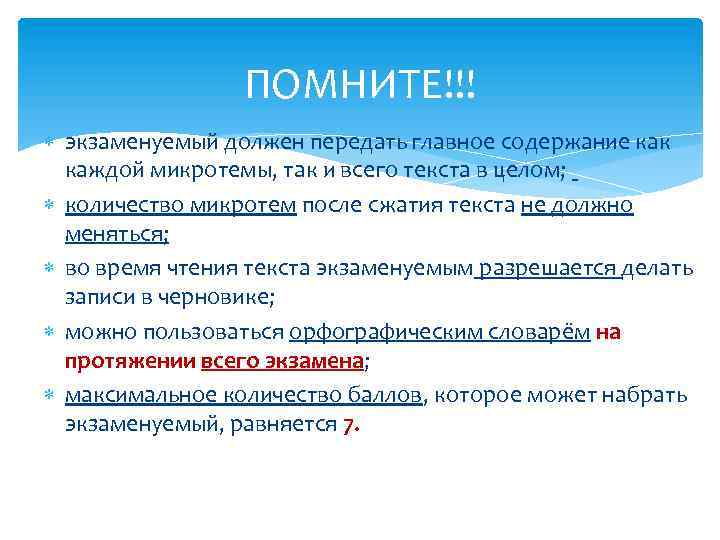 ПОМНИТЕ!!!

экзаменуемый должен передать главное содержание как каждой микротемы, так и всего текста в целом;

количество микротем после сжатия текста не должно меняться;

во время чтения текста экзаменуемым разрешается делать записи в черновике;

можно пользоваться орфографическим словарём на протяжении всего экзамена;

максимальное количество баллов, которое может набрать экзаменуемый, равняется 7.